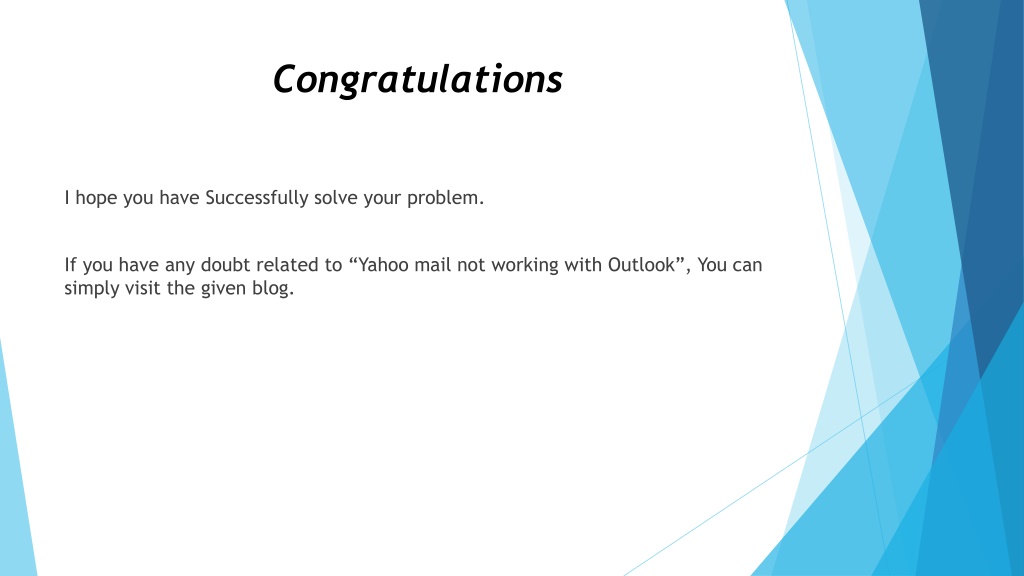 Congratulations

I hope you have Successfully solve your problem.

If you have any doubt related to “Yahoo mail not working with Outlook”, You can simply visit the given blog.